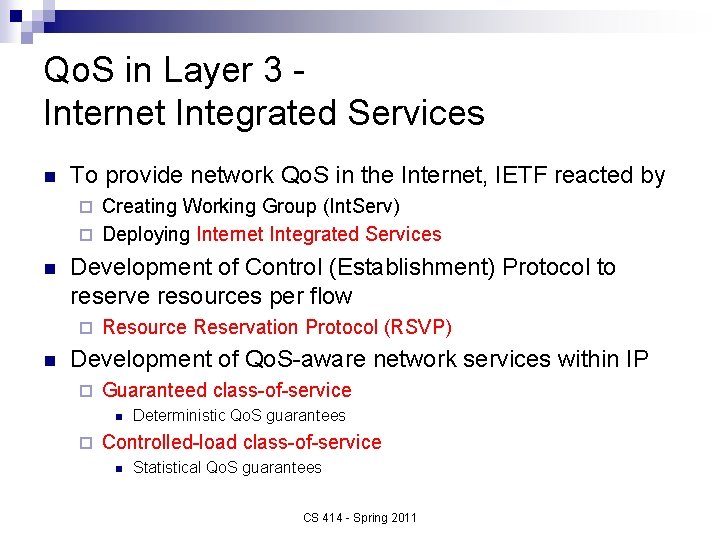 QoS in Layer 3 -
Internet Integrated Services

To provide network QoS in the Internet, IETF reacted by
Creating Working Group (IntServ)
Deploying Internet Integrated Services

Development of Control (Establishment) Protocol to reserve resources per flow
Resource Reservation Protocol (RSVP)

Development of QoS-aware network services within IP
Guaranteed class-of-service
Deterministic QoS guarantees
Controlled-load class-of-service
Statistical QoS guarantees

CS 414 - Spring 2011